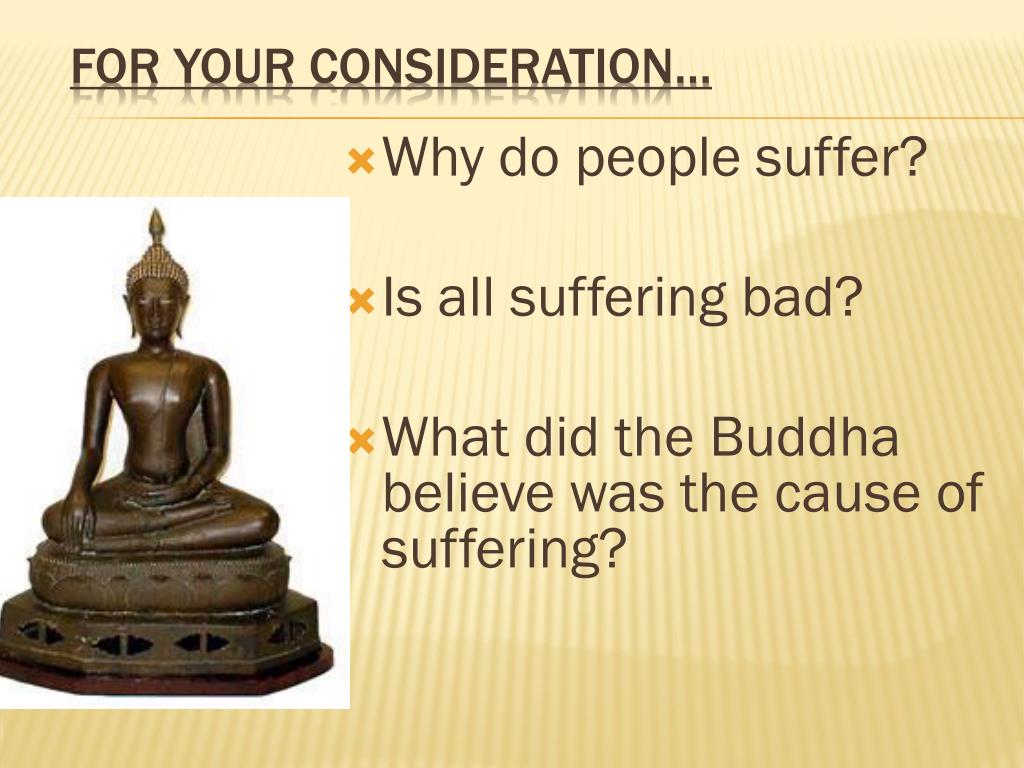 FOR YOUR CONSIDERATION…

Why do people suffer?

Is all suffering bad?

What did the Buddha believe was the cause of suffering?